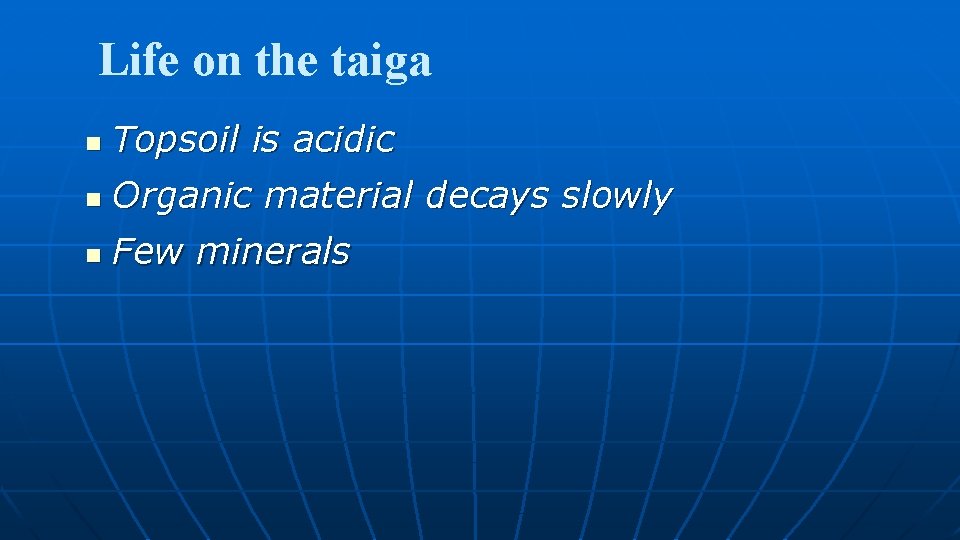 Life on the taiga

- Topsoil is acidic
- Organic material decays slowly
- Few minerals